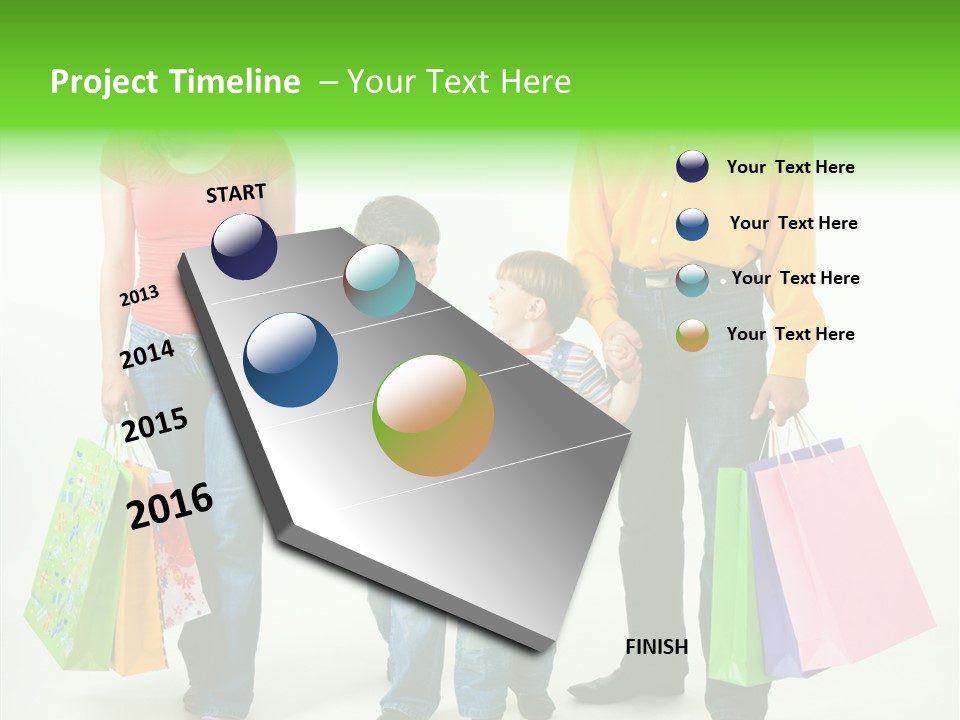 Project Timeline – Your Text Here

START

2013

2014

2015

2016

FINISH

Your Text Here

Your Text Here

Your Text Here

Your Text Here